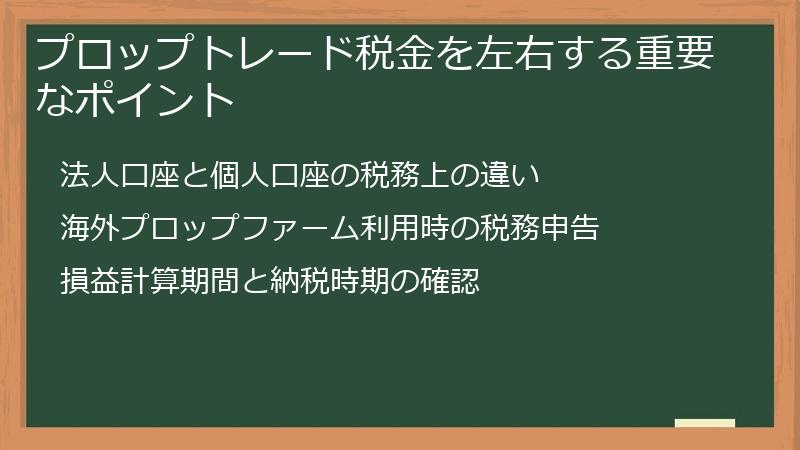 プロップトレード税金を左右する重要なポイント

法人口座と個人口座の税務上の違い

海外プロップファーム利用時の税務申告

損益計算期間と納税時期の確認